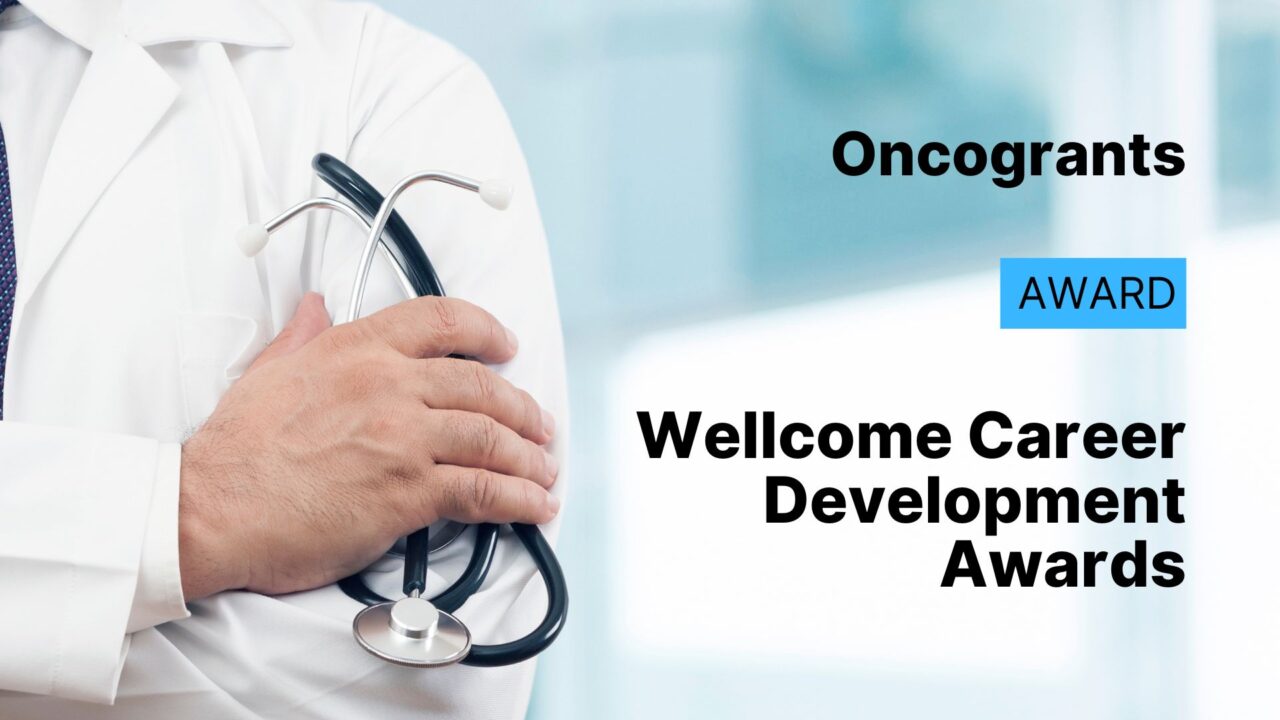 Oncogrants

AWARD

Wellcome Career Development Awards